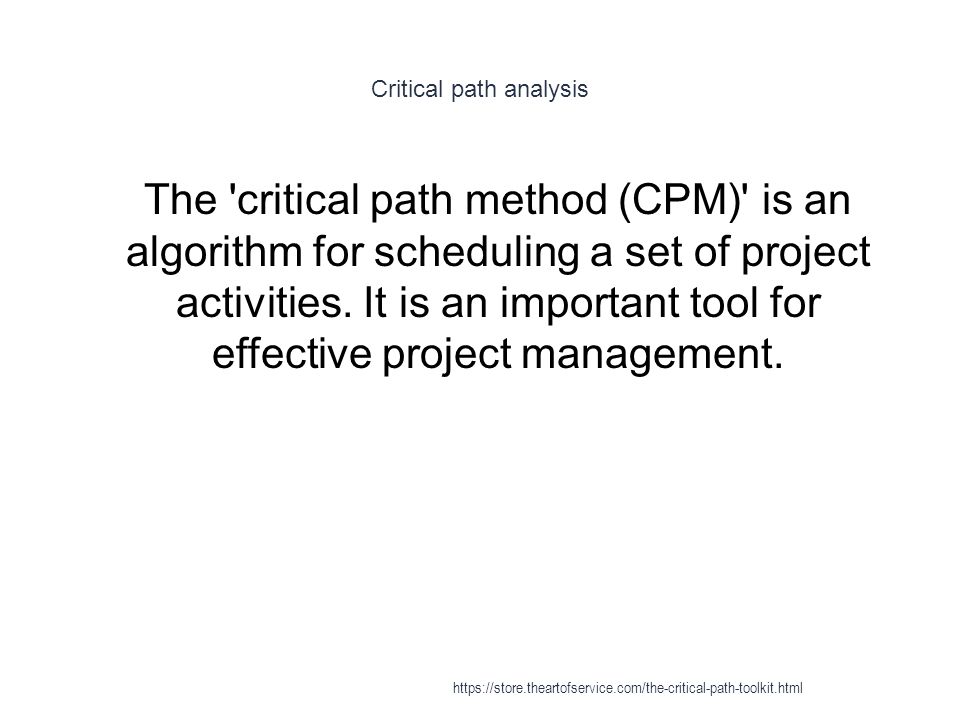 Critical path analysis

The 'critical path method (CPM)' is an algorithm for scheduling a set of project activities. It is an important tool for effective project management.

https://store.theartofservice.com/the-critical-path-toolkit.html